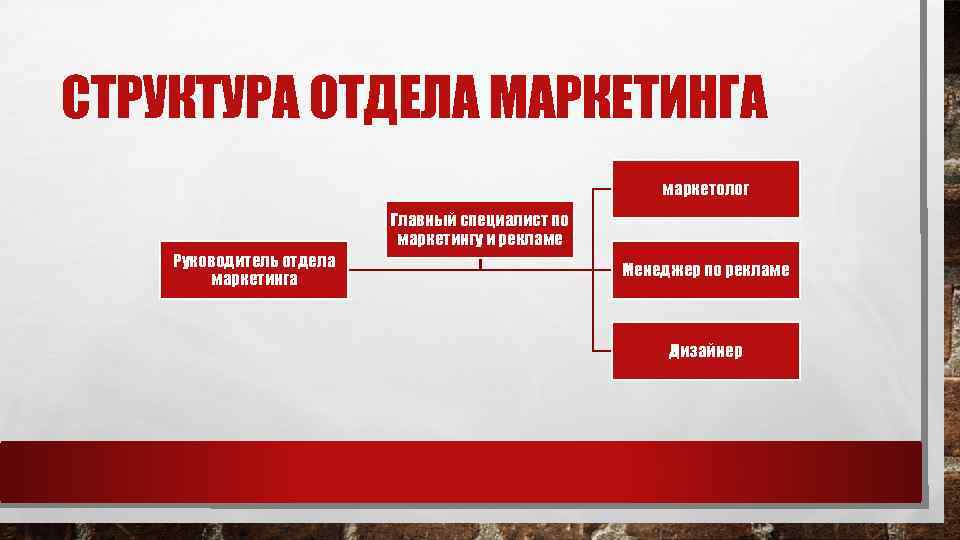 СТРУКТУРА ОТДЕЛА МАРКЕТИНГА

Руководитель отдела маркетинга

Главный специалист по маркетингу и рекламе

маркетолог

Менеджер по рекламе

Дизайнер